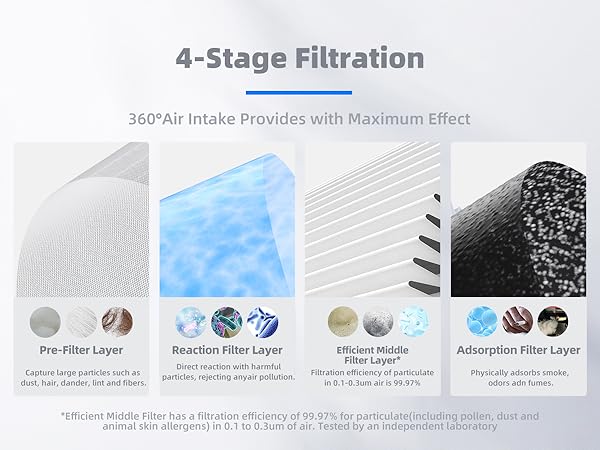 4-Stage Filtration

360°Air Intake Provides with Maximum Effect

Pre-Filter Layer

Capture large particles such as dust, hair, dander, lint and fibers.

Reaction Filter Layer

Direct reaction with harmful particles, rejecting anyair pollution.

Efficient Middle Filter Layer*

Filtration efficiency of particulate in 0.1-0.3um air is 99.97%

Adsorption Filter Layer

Physically adsorbs smoke, odors adn fumes.

*Efficient Middle Filter has a filtration efficiency of 99.97% for particulate(including pollen, dust and animal skin allergens) in 0.1 to 0.3um of air. Tested by an independent laboratory